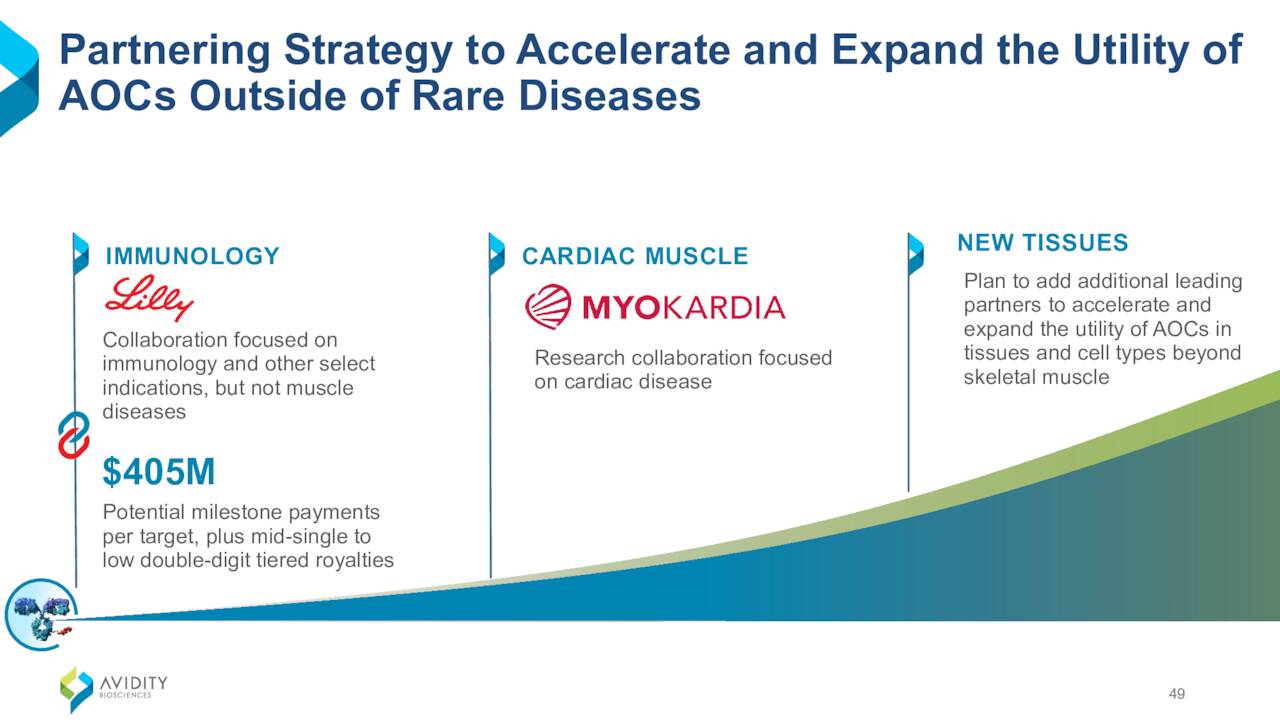 Partnering Strategy to Accelerate and Expand the Utility of AOCs Outside of Rare Diseases

IMMUNOLOGY

Lilly

Collaboration focused on immunology and other select indications, but not muscle diseases

$405M

Potential milestone payments per target, plus mid-single to low double-digit tiered royalties

CARDIAC MUSCLE

MYOKARDIA

Research collaboration focused on cardiac disease

NEW TISSUES

Plan to add additional leading partners to accelerate and expand the utility of AOCs in tissues and cell types beyond skeletal muscle

AVIDITY BIOSCIENCES

49